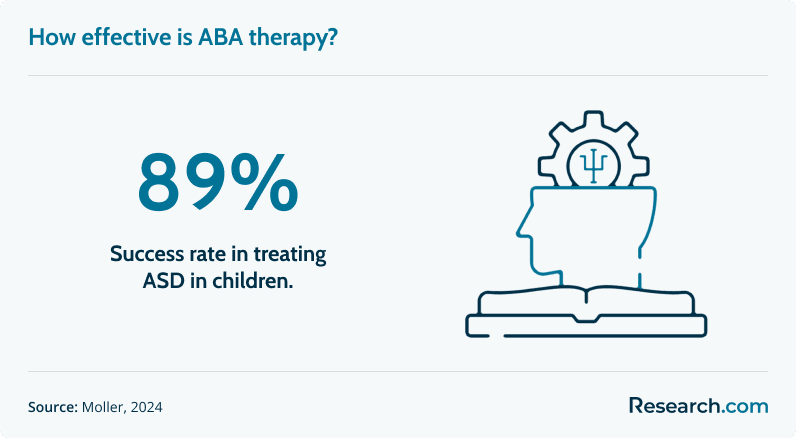 How effective is ABA therapy?

89%

Success rate in treating ASD in children.

Source: Moller, 2024

Research.com